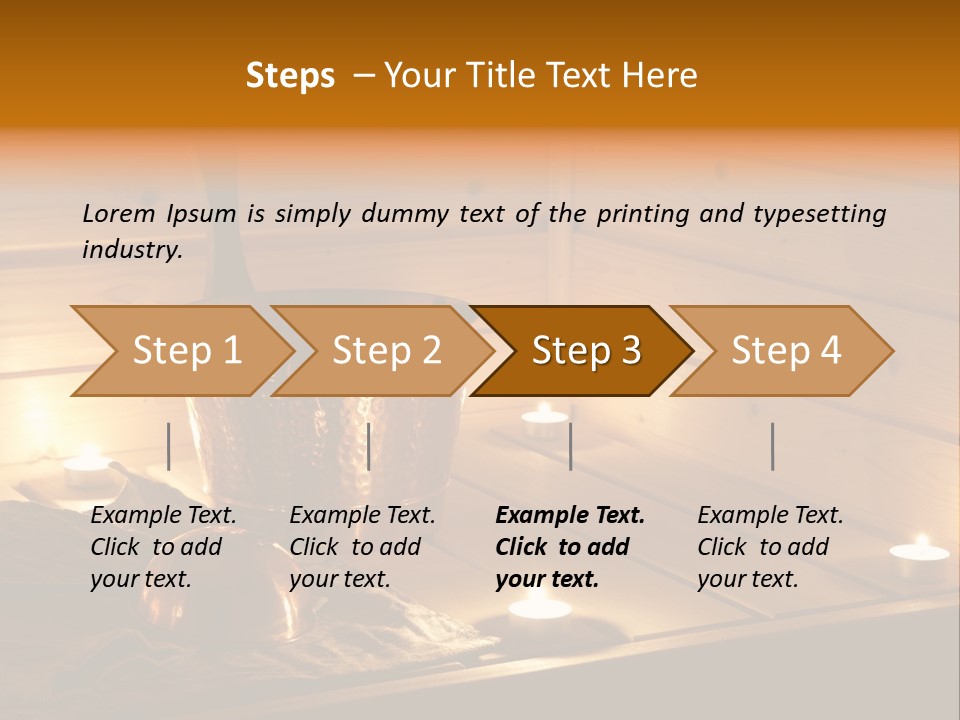 Steps – Your Title Text Here

Lorem Ipsum is simply dummy text of the printing and typesetting industry.

Step 1

Step 2

Step 3

Step 4

Example Text. Click to add your text.

Example Text. Click to add your text.

Example Text. Click to add your text.

Example Text. Click to add your text.